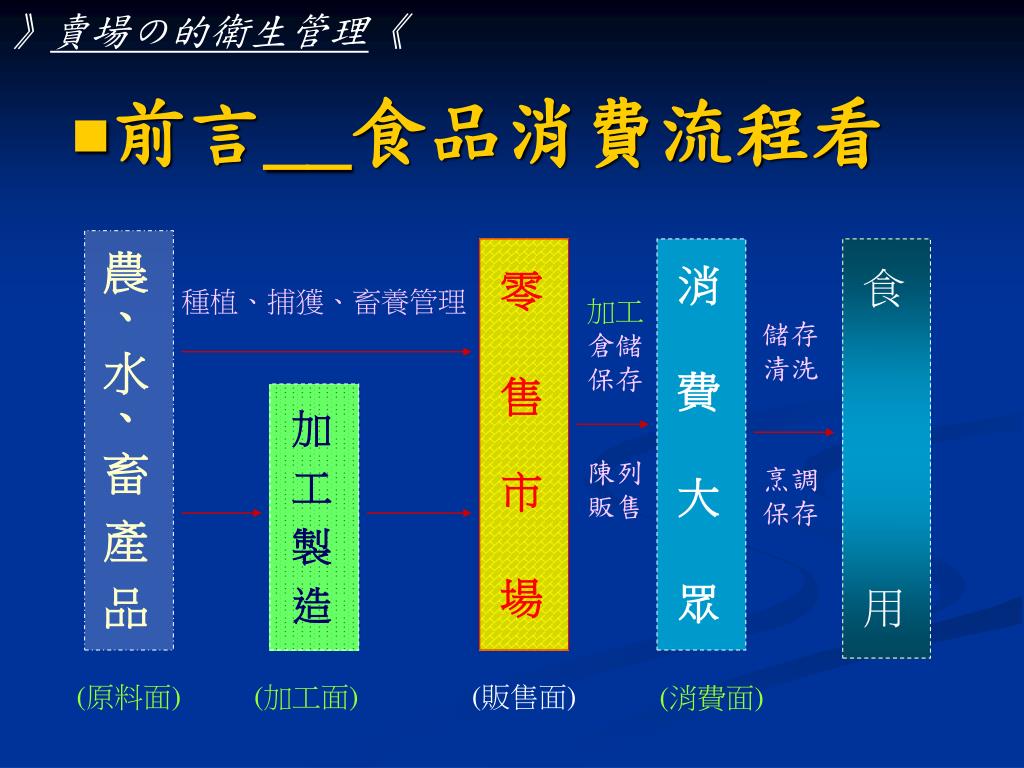 》賣場の的衛生管理《

■前言__食品消費流程看

農、水、畜產品

種植、捕獲、畜養管理

加工製造

零售市場

加工
倉儲
保存

陳列
販售

消費大眾

儲存
清洗

烹調
保存

食用

(原料面)　(加工面)　(販售面)　(消費面)